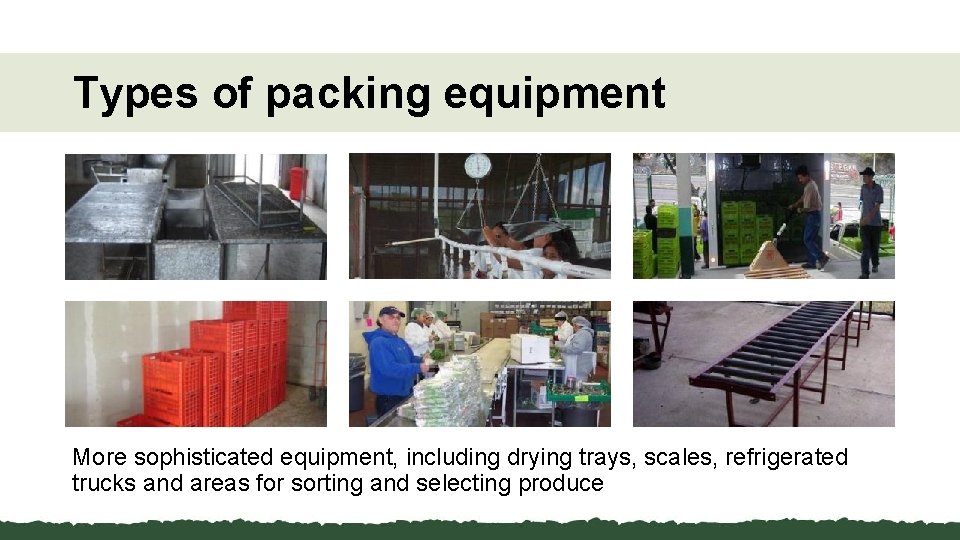 Types of packing equipment

More sophisticated equipment, including drying trays, scales, refrigerated trucks and areas for sorting and selecting produce